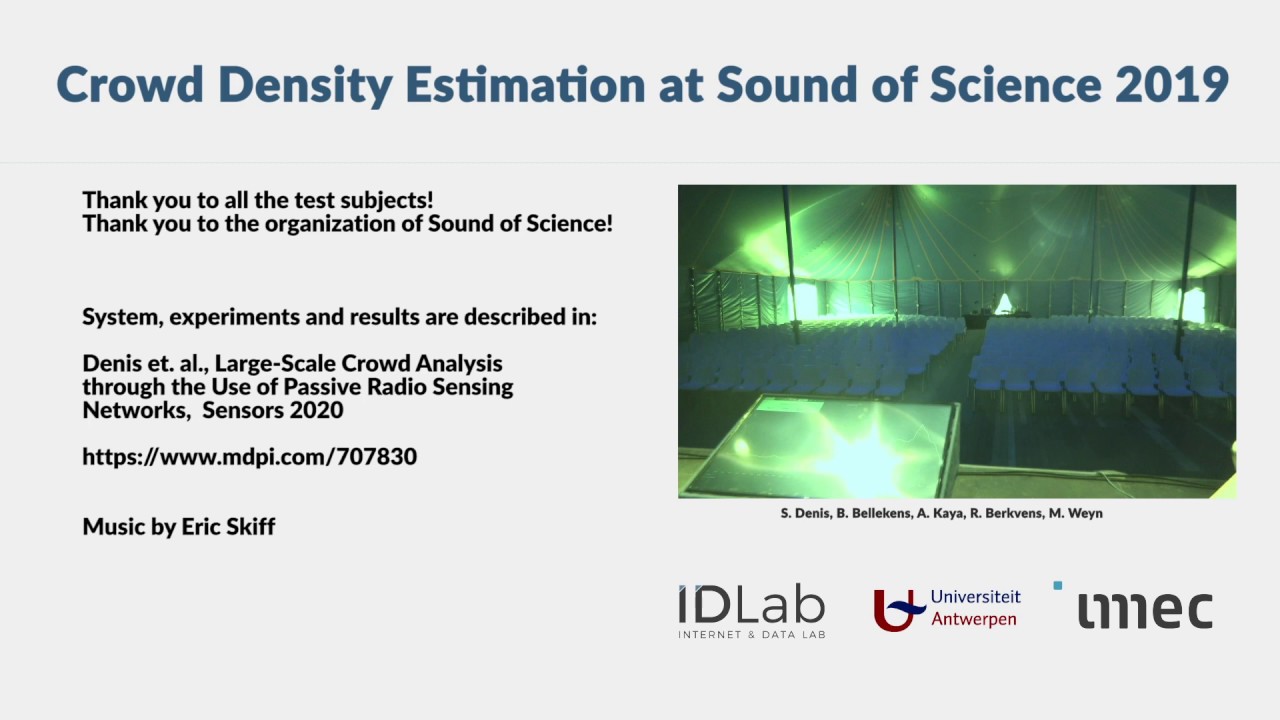 Crowd Density Estimation at Sound of Science 2019

Thank you to all the test subjects!
Thank you to the organization of Sound of Science!

System, experiments and results are described in:

Denis et. al., Large-Scale Crowd Analysis through the Use of Passive Radio Sensing Networks, Sensors 2020

https://www.mdpi.com/707830

Music by Eric Skiff

S. Denis, B. Bellekens, A. Kaya, R. Berkvens, M. Weyn

IDLab
INTERNET & DATA LAB

Universiteit Antwerpen

imec